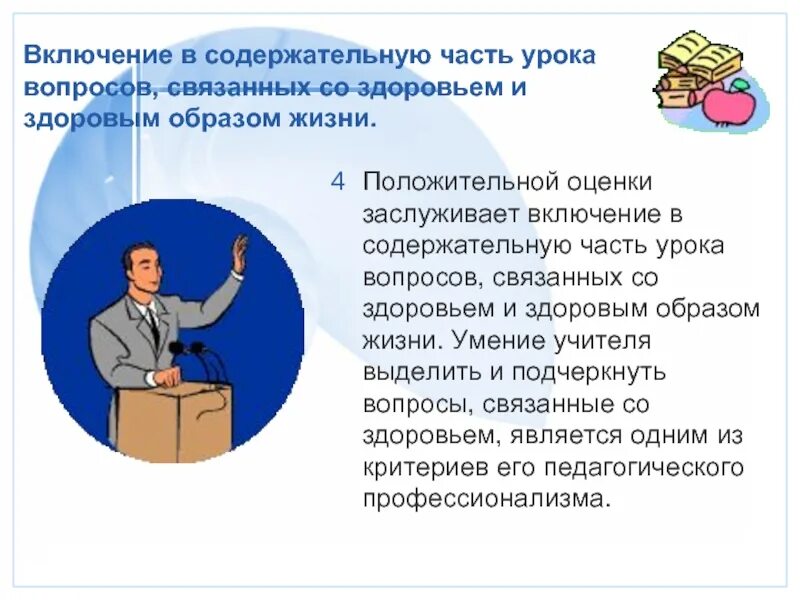 Включение в содержательную часть урока вопросов, связанных со здоровьем и здоровым образом жизни.

4 Положительной оценки заслуживает включение в содержательную часть урока вопросов, связанных со здоровьем и здоровым образом жизни. Умение учителя выделить и подчеркнуть вопросы, связанные со здоровьем, является одним из критериев его педагогического профессионализма.